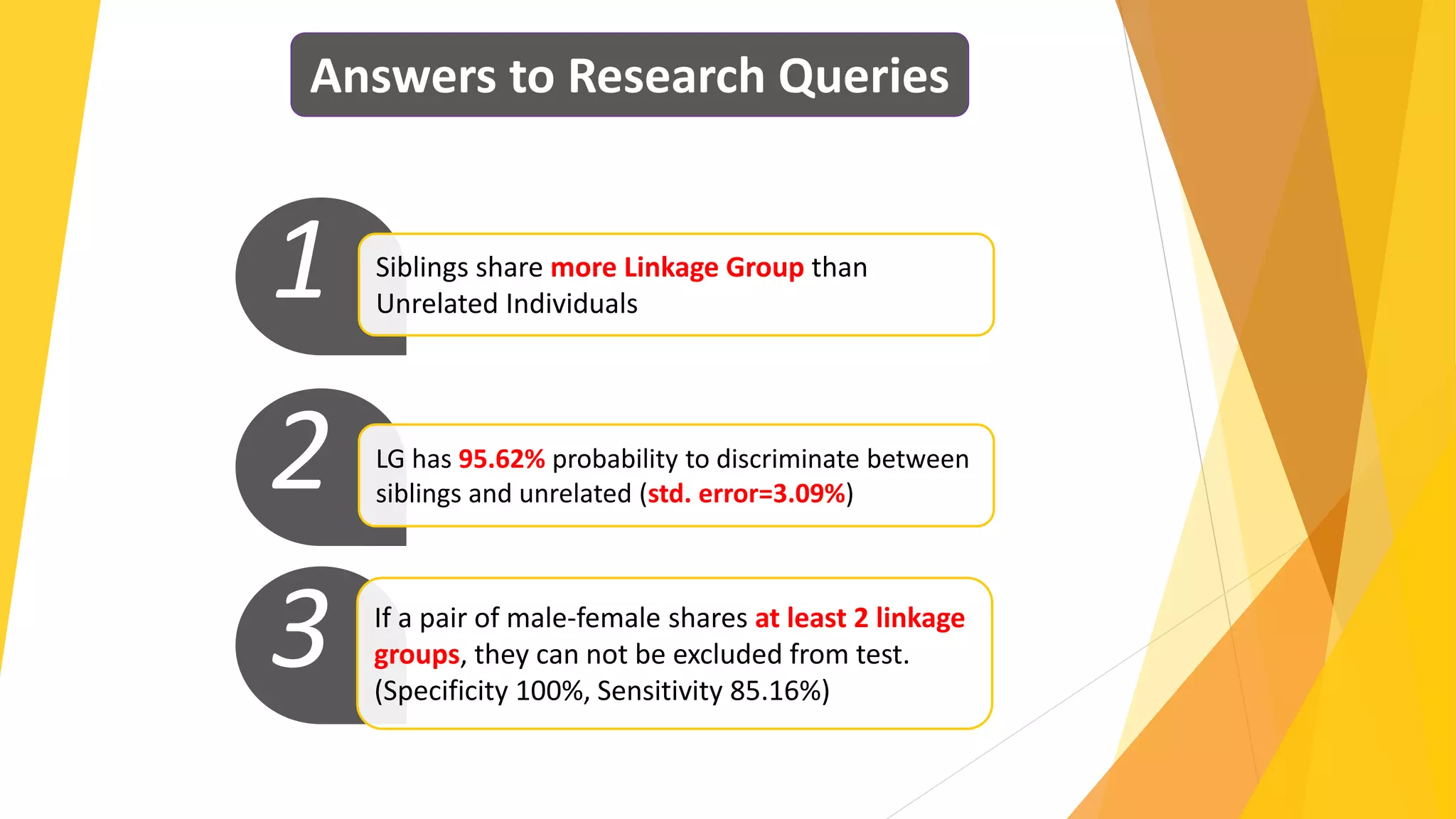 Answers to Research Queries

1

Siblings share more Linkage Group than Unrelated Individuals

2

LG has 95.62% probability to discriminate between siblings and unrelated (std. error=3.09%)

3

If a pair of male-female shares at least 2 linkage groups, they can not be excluded from test. (Specificity 100%, Sensitivity 85.16%)